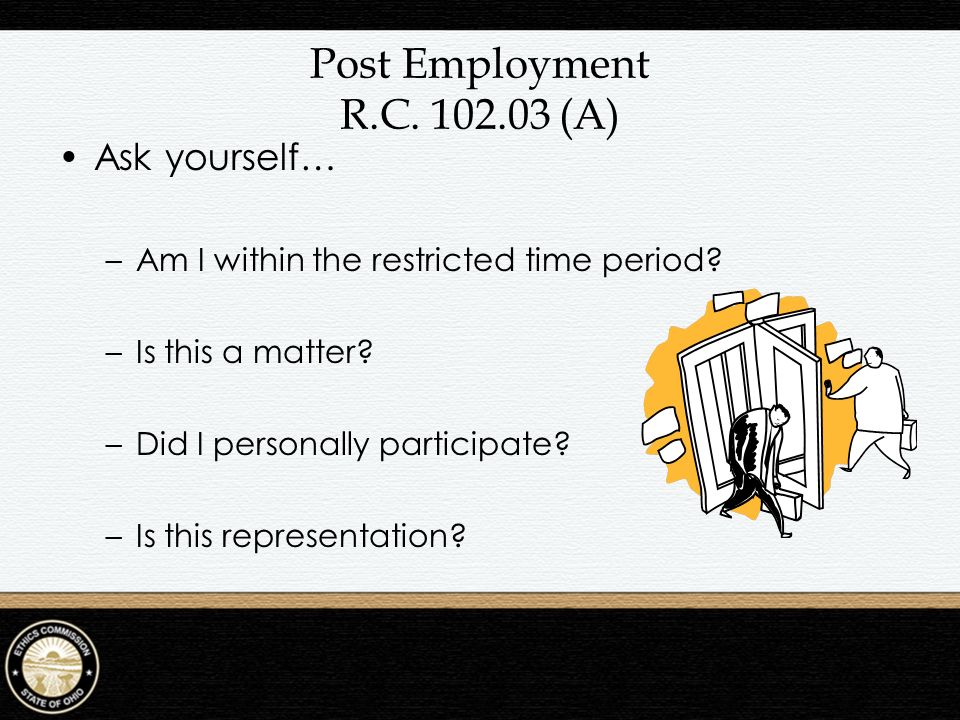 Post Employment
R.C. 102.03 (A)

• Ask yourself…

– Am I within the restricted time period?

– Is this a matter?

– Did I personally participate?

– Is this representation?

ETHICS COMMISSION
STATE OF OHIO